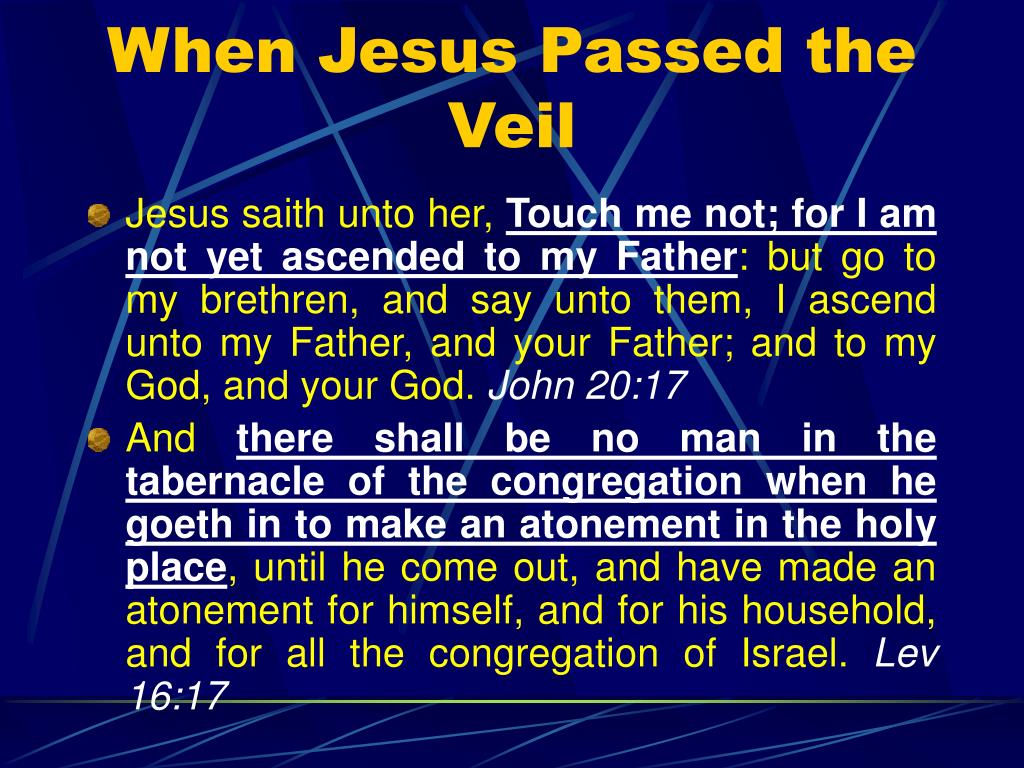 When Jesus Passed the Veil

Jesus saith unto her, Touch me not; for I am not yet ascended to my Father: but go to my brethren, and say unto them, I ascend unto my Father, and your Father; and to my God, and your God. John 20:17

And there shall be no man in the tabernacle of the congregation when he goeth in to make an atonement in the holy place, until he come out, and have made an atonement for himself, and for his household, and for all the congregation of Israel. Lev 16:17